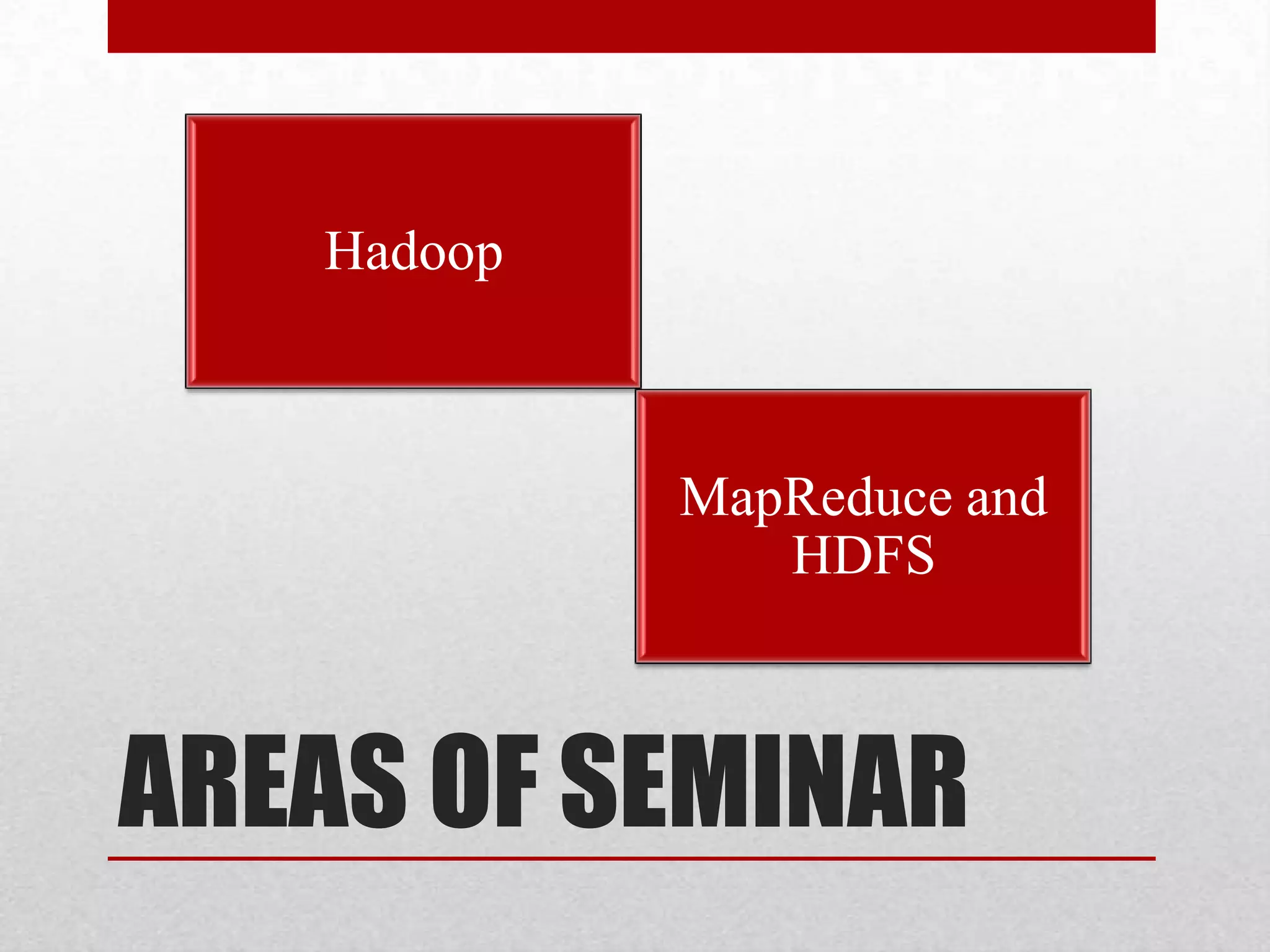 Hadoop

MapReduce and HDFS

AREAS OF SEMINAR